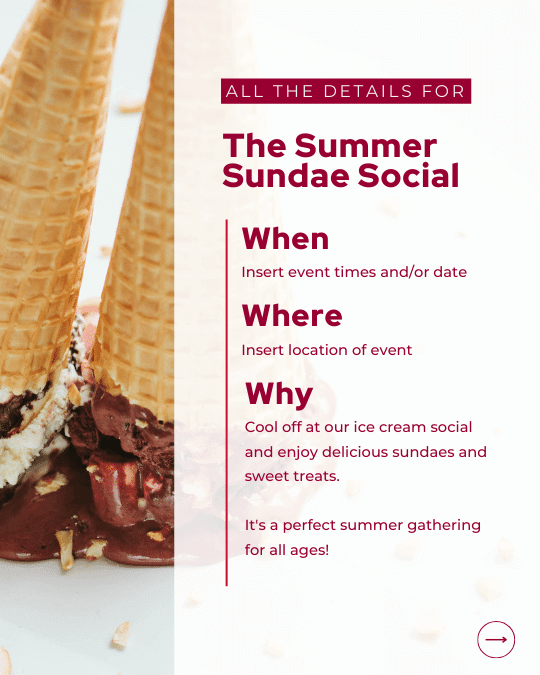 ALL THE DETAILS FOR

The Summer Sundae Social

When

Insert event times and/or date

Where

Insert location of event

Why

Cool off at our ice cream social and enjoy delicious sundaes and sweet treats.

It's a perfect summer gathering for all ages!